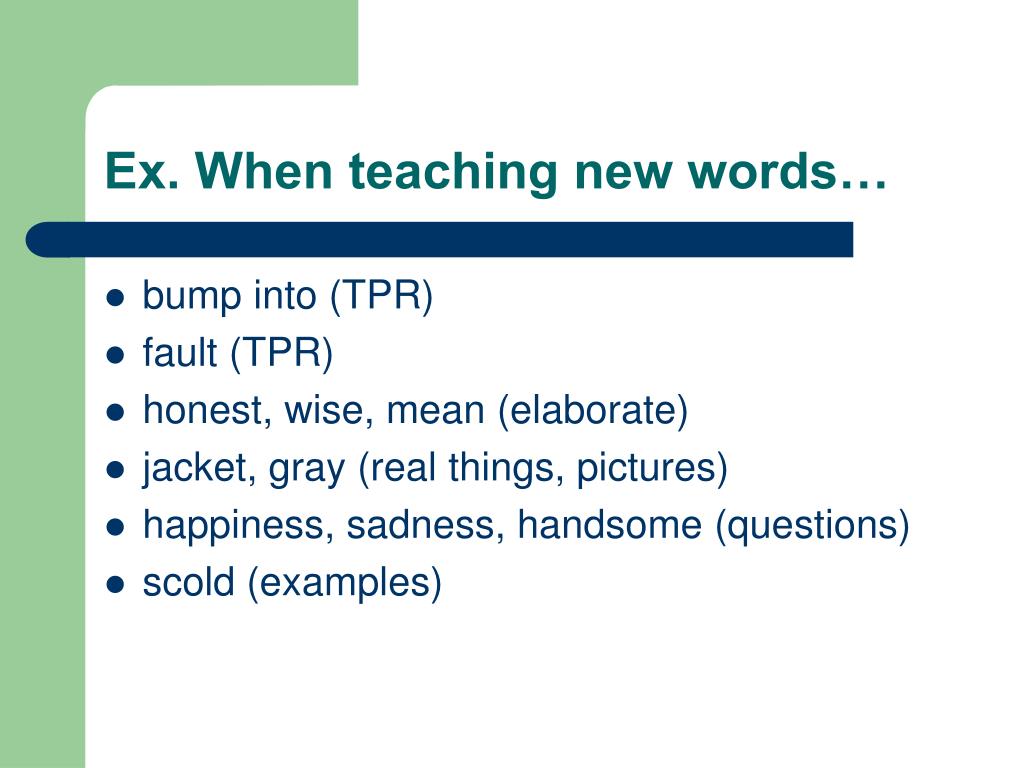 Ex. When teaching new words…

- bump into (TPR)
- fault (TPR)
- honest, wise, mean (elaborate)
- jacket, gray (real things, pictures)
- happiness, sadness, handsome (questions)
- scold (examples)